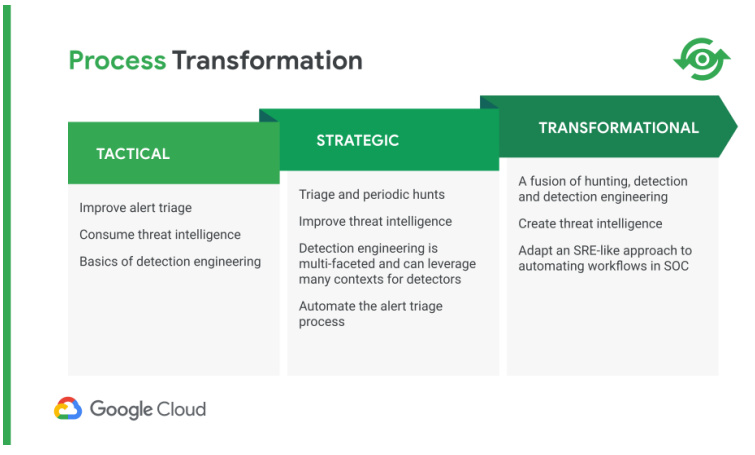 Process Transformation

TACTICAL

Improve alert triage

Consume threat intelligence

Basics of detection engineering

STRATEGIC

Triage and periodic hunts

Improve threat intelligence

Detection engineering is multi-faceted and can leverage many contexts for detectors

Automate the alert triage process

TRANSFORMATIONAL

A fusion of hunting, detection and detection engineering

Create threat intelligence

Adapt an SRE-like approach to automating workflows in SOC

Google Cloud